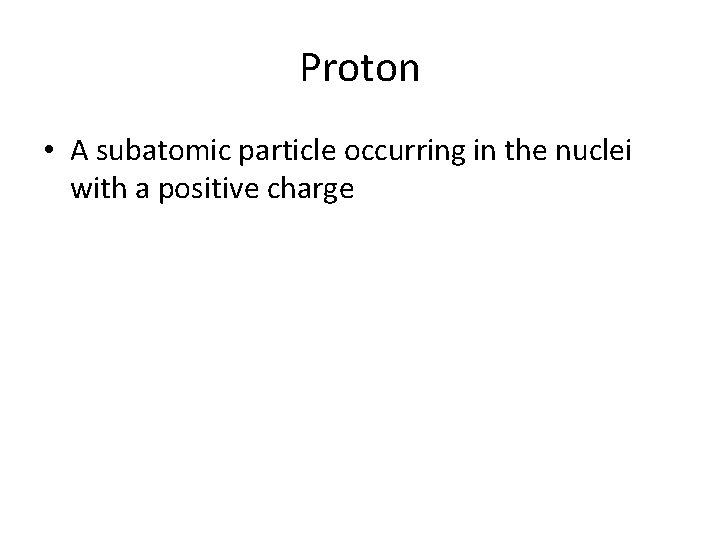 Proton

• A subatomic particle occurring in the nuclei with a positive charge